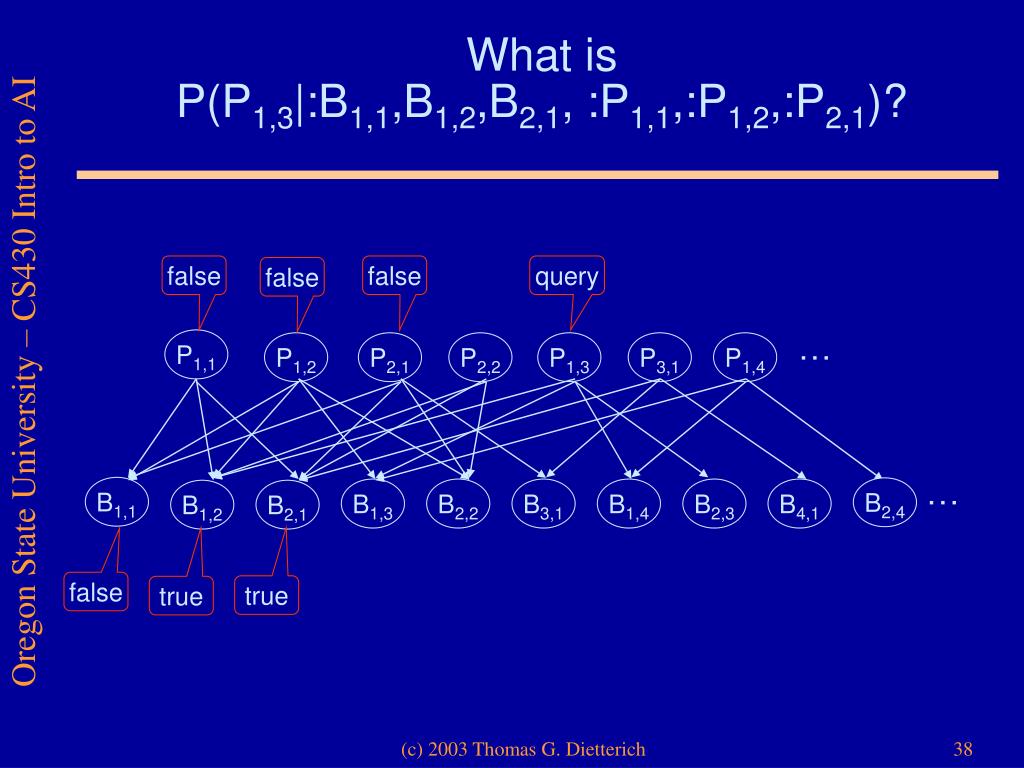 Oregon State University – CS430 Intro to AI

What is
$P(P_{1,3}|:B_{1,1},B_{1,2},B_{2,1}, :P_{1,1},:P_{1,2},:P_{2,1})$?

false false false query

$P_{1,1}$ $P_{1,2}$ $P_{2,1}$ $P_{2,2}$ $P_{1,3}$ $P_{3,1}$ $P_{1,4}$ …

$B_{1,1}$ $B_{1,2}$ $B_{2,1}$ $B_{1,3}$ $B_{2,2}$ $B_{3,1}$ $B_{1,4}$ $B_{2,3}$ $B_{4,1}$ $B_{2,4}$ …

false true true

(c) 2003 Thomas G. Dietterich

38